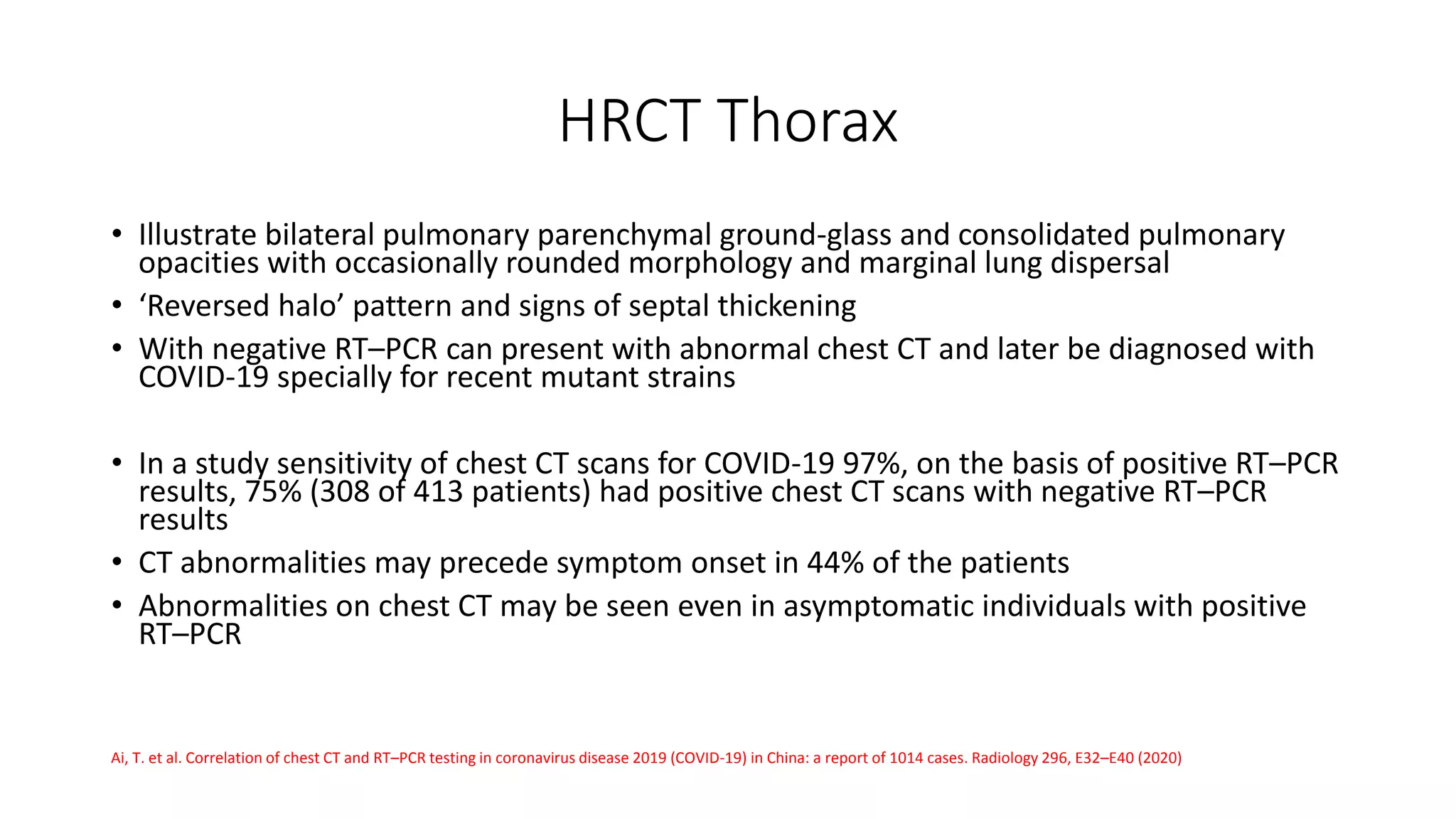 HRCT Thorax

• Illustrate bilateral pulmonary parenchymal ground-glass and consolidated pulmonary opacities with occasionally rounded morphology and marginal lung dispersal
• 'Reversed halo' pattern and signs of septal thickening
• With negative RT–PCR can present with abnormal chest CT and later be diagnosed with COVID-19 specially for recent mutant strains

• In a study sensitivity of chest CT scans for COVID-19 97%, on the basis of positive RT–PCR results, 75% (308 of 413 patients) had positive chest CT scans with negative RT–PCR results
• CT abnormalities may precede symptom onset in 44% of the patients
• Abnormalities on chest CT may be seen even in asymptomatic individuals with positive RT–PCR

Ai, T. et al. Correlation of chest CT and RT–PCR testing in coronavirus disease 2019 (COVID-19) in China: a report of 1014 cases. Radiology 296, E32–E40 (2020)